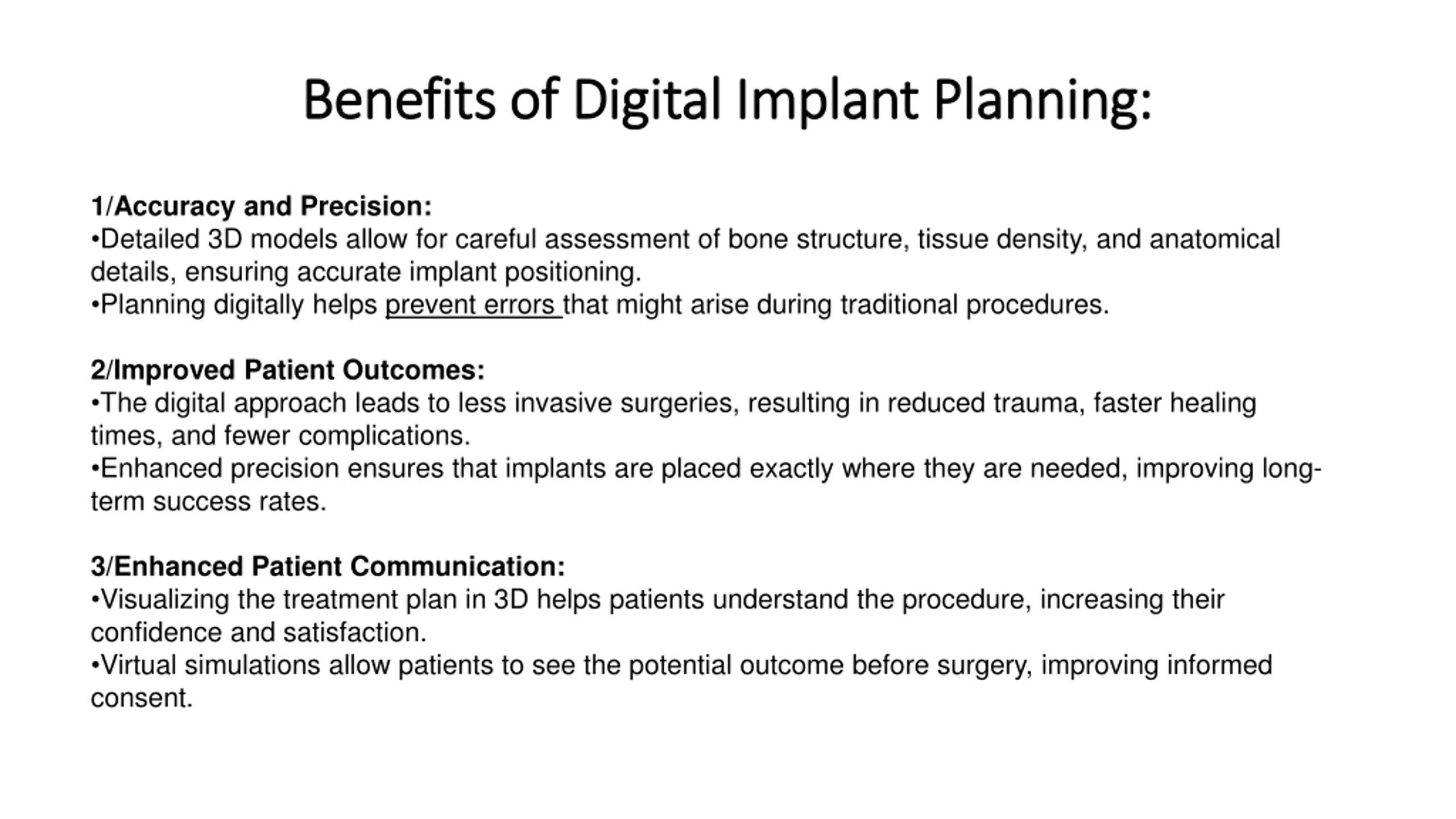 Benefits of Digital Implant Planning:

1/Accuracy and Precision:
•Detailed 3D models allow for careful assessment of bone structure, tissue density, and anatomical details, ensuring accurate implant positioning.
•Planning digitally helps prevent errors that might arise during traditional procedures.

2/Improved Patient Outcomes:
•The digital approach leads to less invasive surgeries, resulting in reduced trauma, faster healing times, and fewer complications.
•Enhanced precision ensures that implants are placed exactly where they are needed, improving long-term success rates.

3/Enhanced Patient Communication:
•Visualizing the treatment plan in 3D helps patients understand the procedure, increasing their confidence and satisfaction.
•Virtual simulations allow patients to see the potential outcome before surgery, improving informed consent.